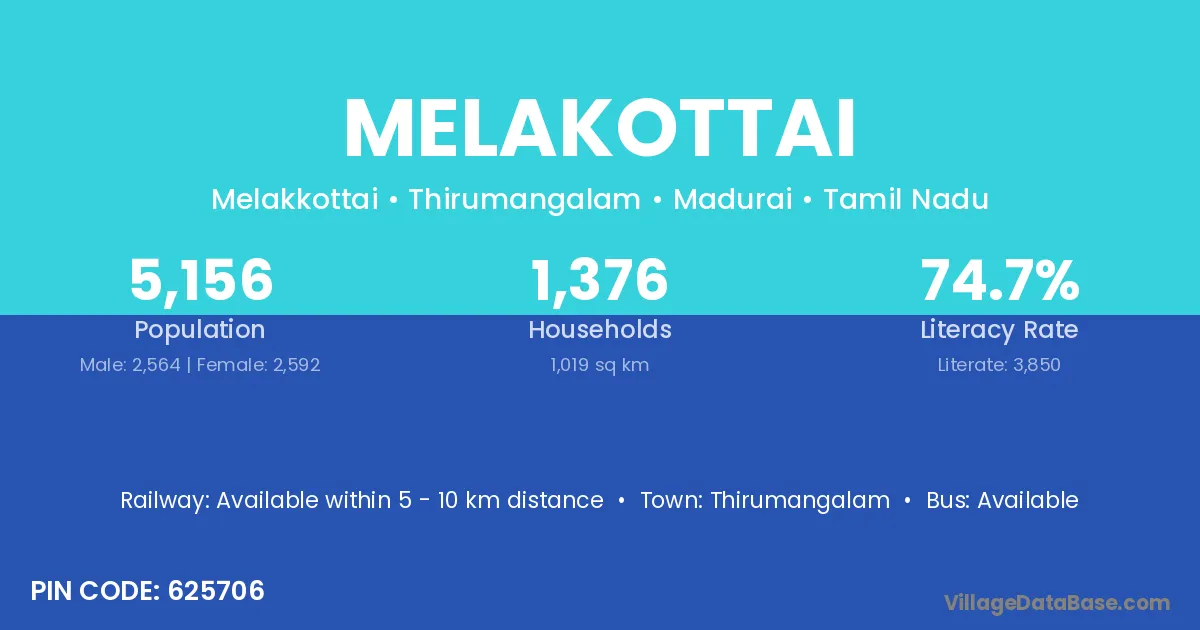 MELAKOTTAI

Melakkottai • Thirumangalam • Madurai • Tamil Nadu

5,156
Population
Male: 2,564 | Female: 2,592

1,376
Households
1,019 sq km

74.7%
Literacy Rate
Literate: 3,850

Railway: Available within 5 - 10 km distance • Town: Thirumangalam • Bus: Available

PIN CODE: 625706

VillageDataBase.com